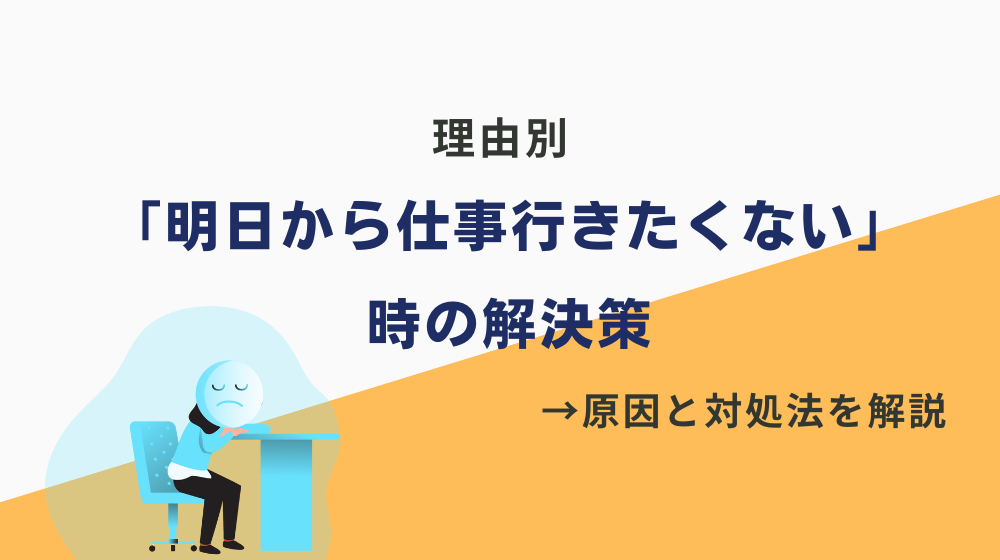 理由別

「明日から仕事行きたくない」

時の解決策

→原因と対処法を解説